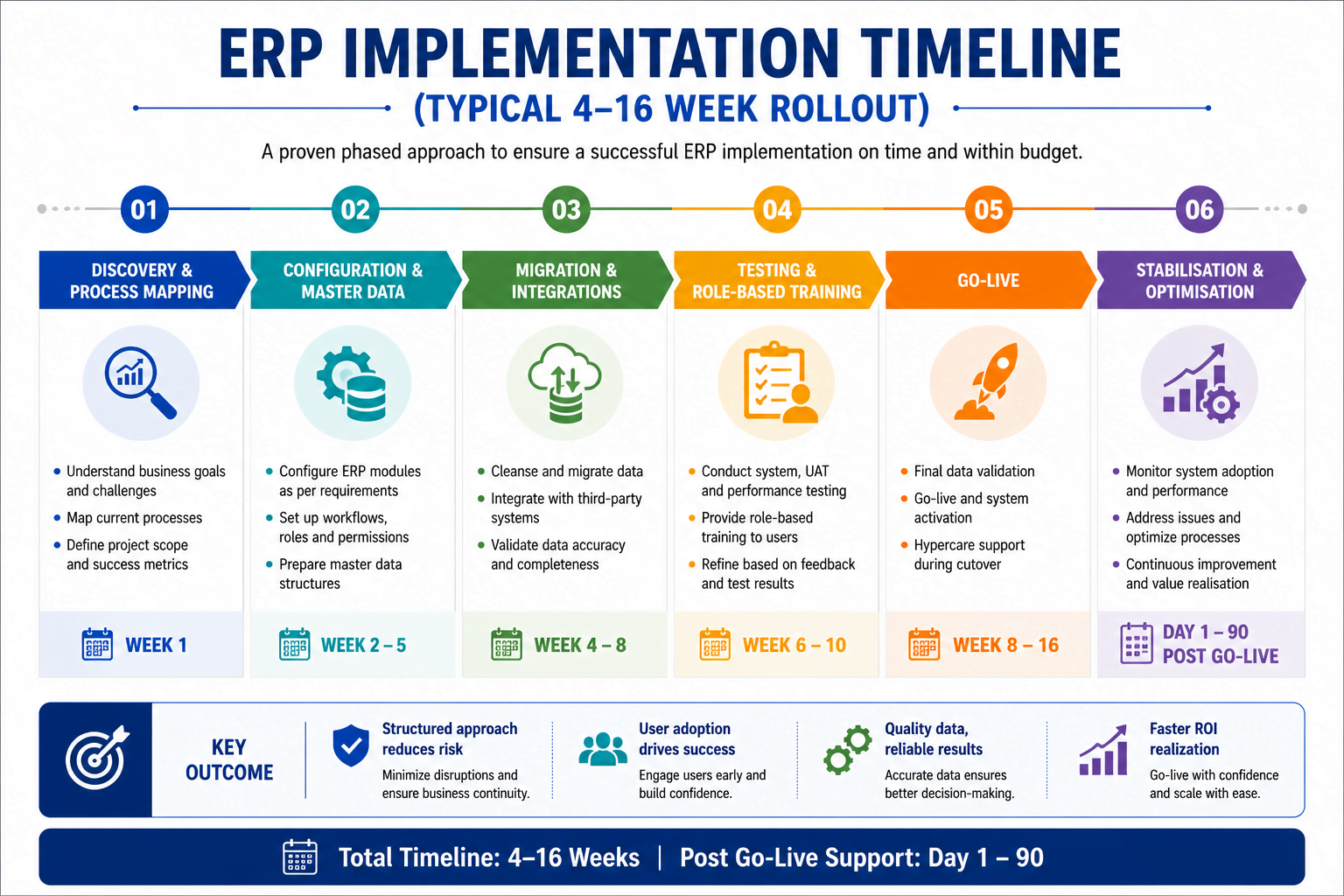 ERP IMPLEMENTATION TIMELINE
(TYPICAL 4–16 WEEK ROLLOUT)

A proven phased approach to ensure a successful ERP implementation on time and within budget.

01
DISCOVERY & PROCESS MAPPING
• Understand business goals and challenges
• Map current processes
• Define project scope and success metrics
WEEK 1

02
CONFIGURATION & MASTER DATA
• Configure ERP modules as per requirements
• Set up workflows, roles and permissions
• Prepare master data structures
WEEK 2 – 5

03
MIGRATION & INTEGRATIONS
• Cleanse and migrate data
• Integrate with third-party systems
• Validate data accuracy and completeness
WEEK 4 – 8

04
TESTING & ROLE-BASED TRAINING
• Conduct system, UAT and performance testing
• Provide role-based training to users
• Refine based on feedback and test results
WEEK 6 – 10

05
GO-LIVE
• Final data validation
• Go-live and system activation
• Hypercare support during cutover
WEEK 8 – 16

06
STABILISATION & OPTIMISATION
• Monitor system adoption and performance
• Address issues and optimize processes
• Continuous improvement and value realisation
DAY 1 – 90 POST GO-LIVE

KEY OUTCOME

Structured approach reduces risk
Minimize disruptions and ensure business continuity.

User adoption drives success
Engage users early and build confidence.

Quality data, reliable results
Accurate data ensures better decision-making.

Faster ROI realization
Go-live with confidence and scale with ease.

Total Timeline: 4–16 Weeks | Post Go-Live Support: Day 1 – 90